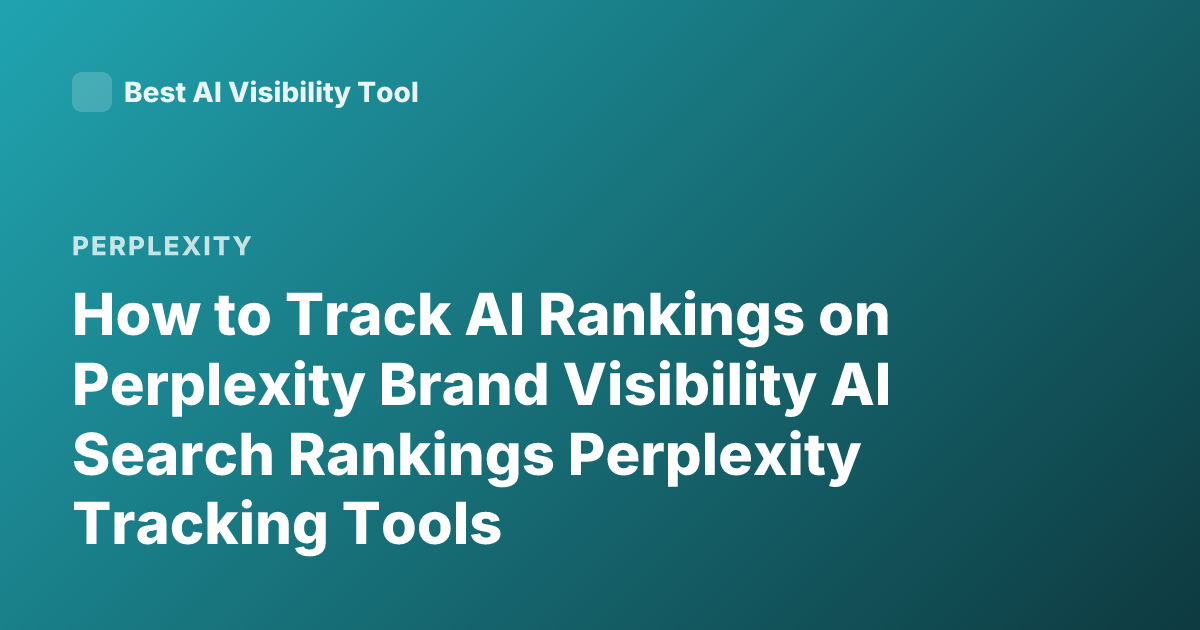 Best AI Visibility Tool

PERPLEXITY

How to Track AI Rankings on Perplexity Brand Visibility AI Search Rankings Perplexity Tracking Tools